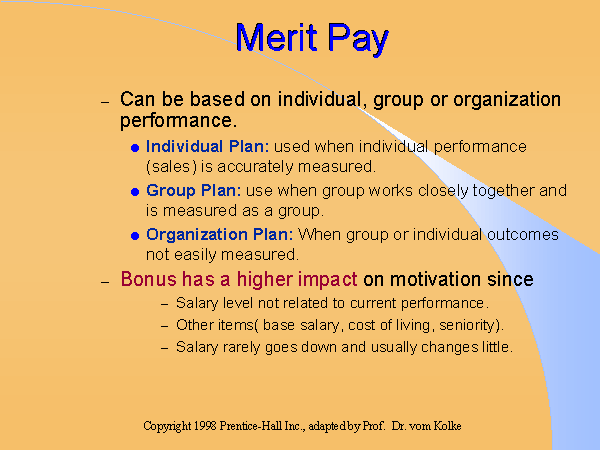 Merit Pay

– Can be based on individual, group or organization performance.

● Individual Plan: used when individual performance (sales) is accurately measured.

● Group Plan: use when group works closely together and is measured as a group.

● Organization Plan: When group or individual outcomes not easily measured.

– Bonus has a higher impact on motivation since

– Salary level not related to current performance.

– Other items( base salary, cost of living, seniority).

– Salary rarely goes down and usually changes little.

Copyright 1998 Prentice-Hall Inc., adapted by Prof. Dr. vom Kolke